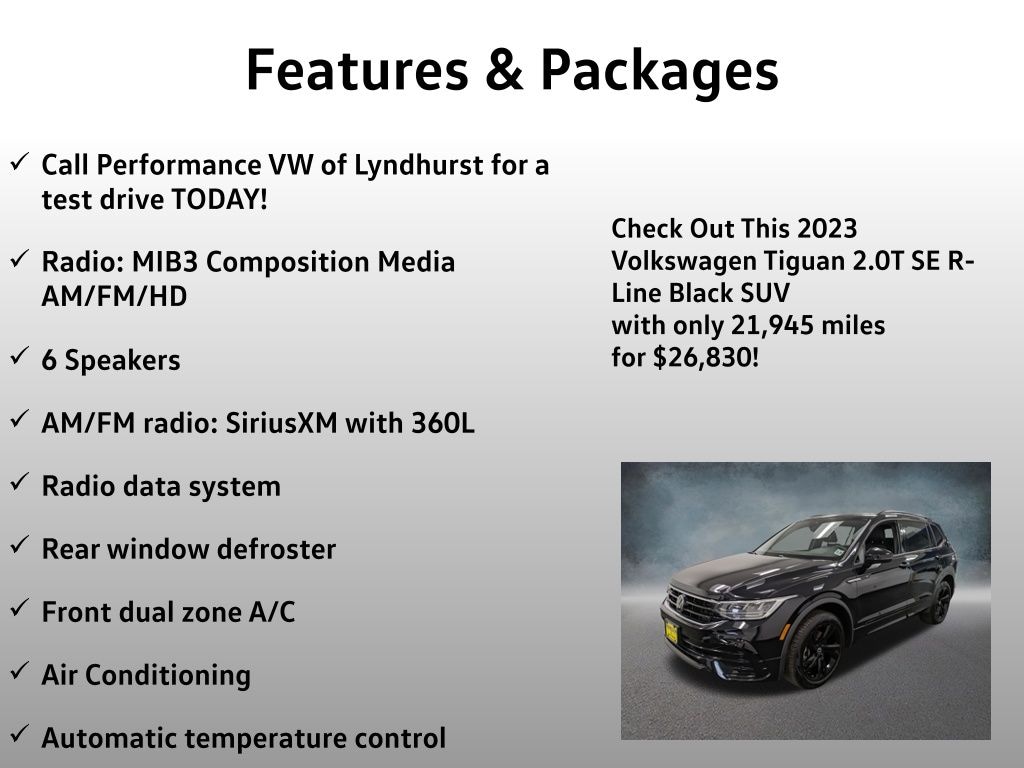 Features & Packages

✓ Call Performance VW of Lyndhurst for a test drive TODAY!

✓ Radio: MIB3 Composition Media AM/FM/HD

✓ 6 Speakers

✓ AM/FM radio: SiriusXM with 360L

✓ Radio data system

✓ Rear window defroster

✓ Front dual zone A/C

✓ Air Conditioning

✓ Automatic temperature control

Check Out This 2023 Volkswagen Tiguan 2.0T SE R-Line Black SUV with only 21,945 miles for $26,830!